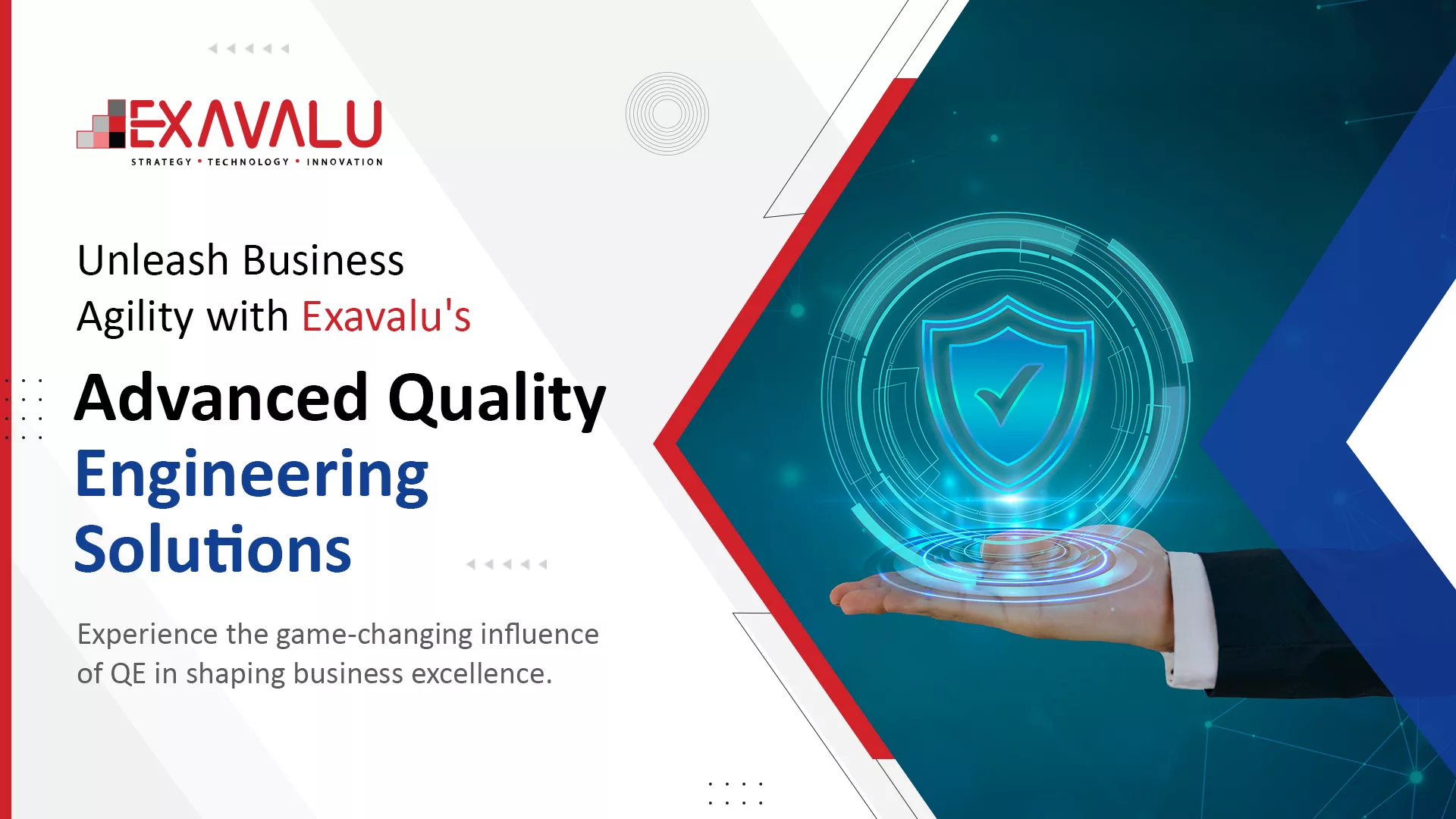 EXAVALU
STRATEGY • TECHNOLOGY • INNOVATION

Unleash Business Agility with Exavalu's

Advanced Quality Engineering Solutions

Experience the game-changing influence of QE in shaping business excellence.